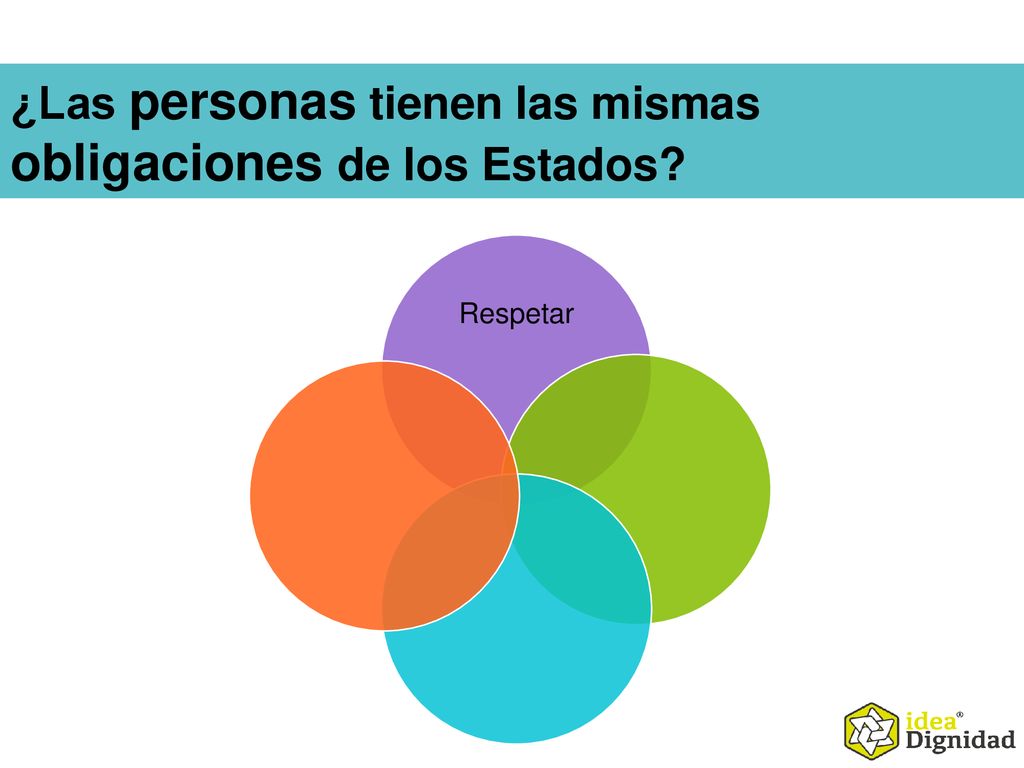 ¿Las personas tienen las mismas obligaciones de los Estados?

Respetar

idea®
Dignidad